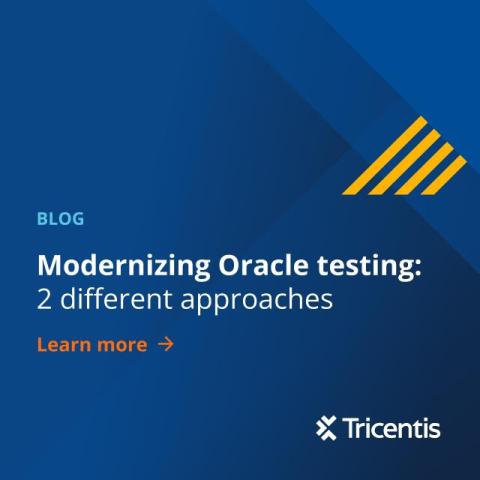 BLOG

Modernizing Oracle testing:
2 different approaches

Learn more →

Tricentis